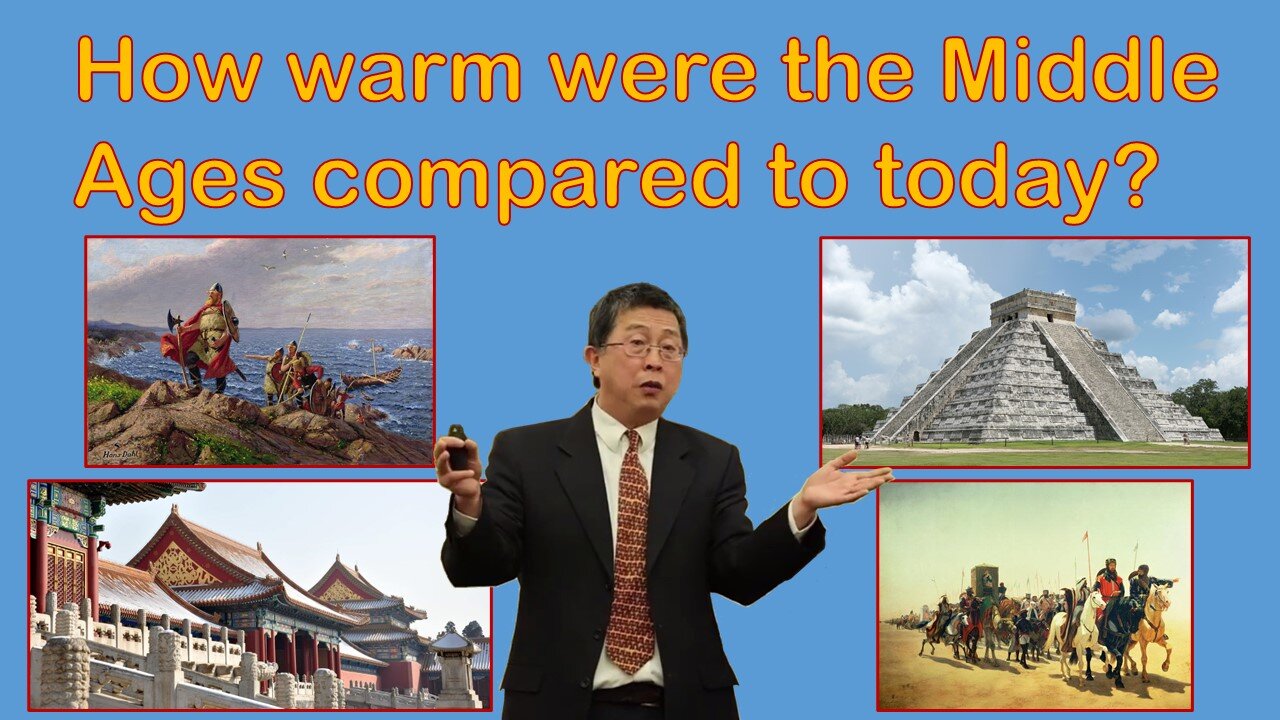 How warm were the Middle Ages compared to today?

Hans Dahl